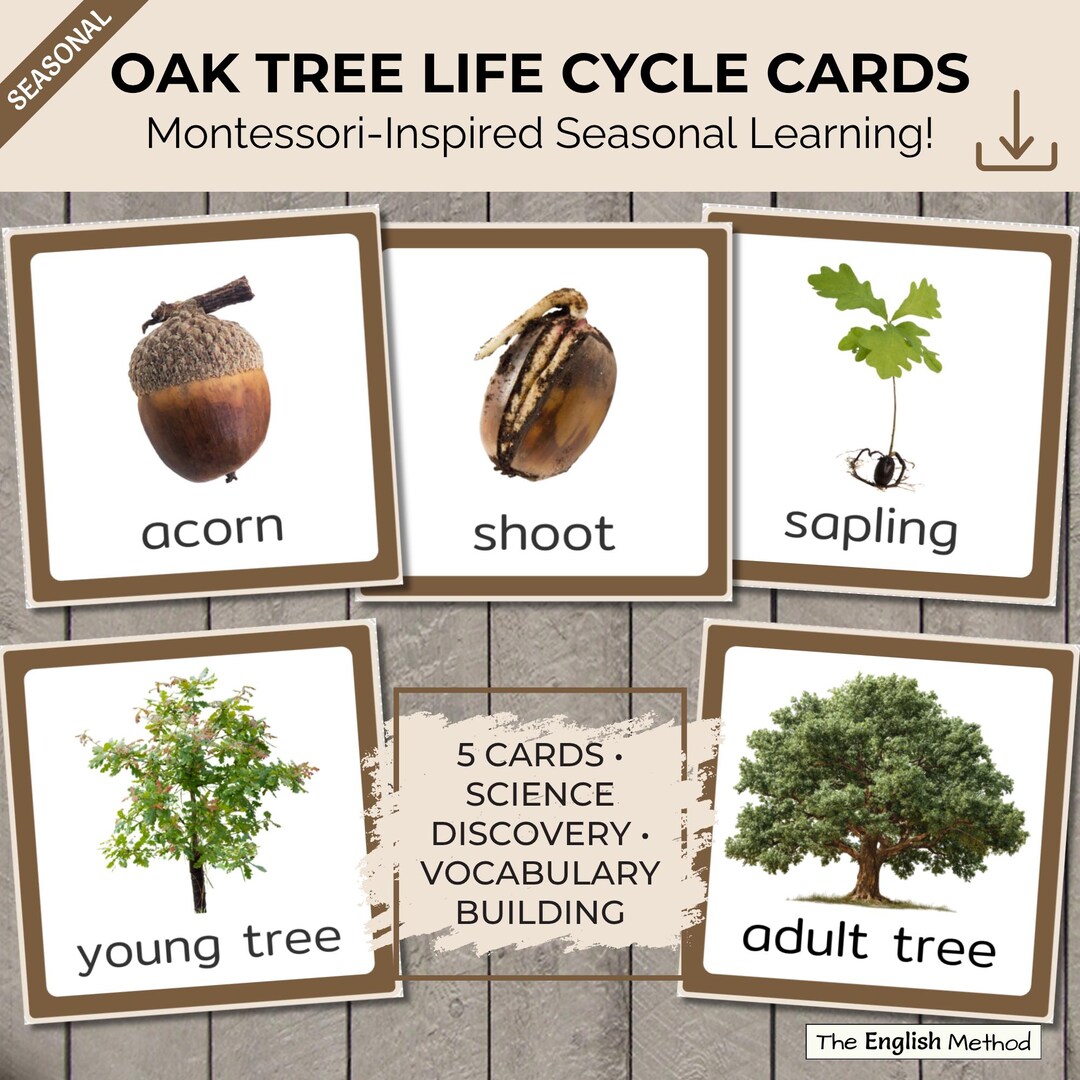 SEASONAL

OAK TREE LIFE CYCLE CARDS
Montessori-Inspired Seasonal Learning!

acorn

shoot

sapling

young tree

5 CARDS • SCIENCE DISCOVERY • VOCABULARY BUILDING

adult tree

The English Method